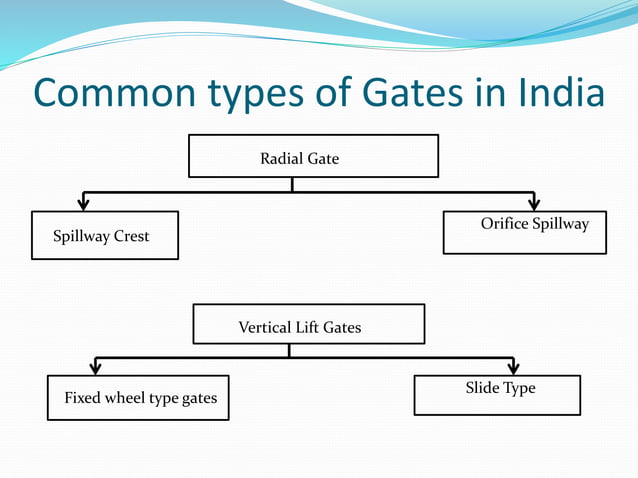 Common types of Gates in India

Radial Gate

Spillway Crest

Orifice Spillway

Vertical Lift Gates

Fixed wheel type gates

Slide Type